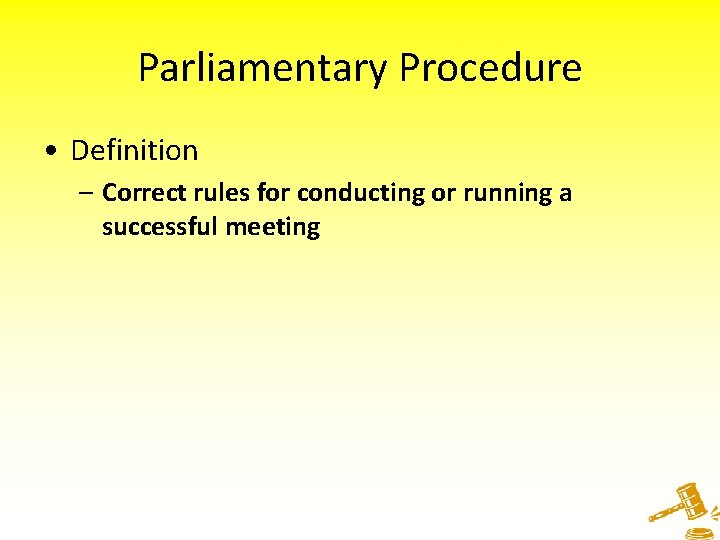 Parliamentary Procedure

• Definition

– Correct rules for conducting or running a successful meeting